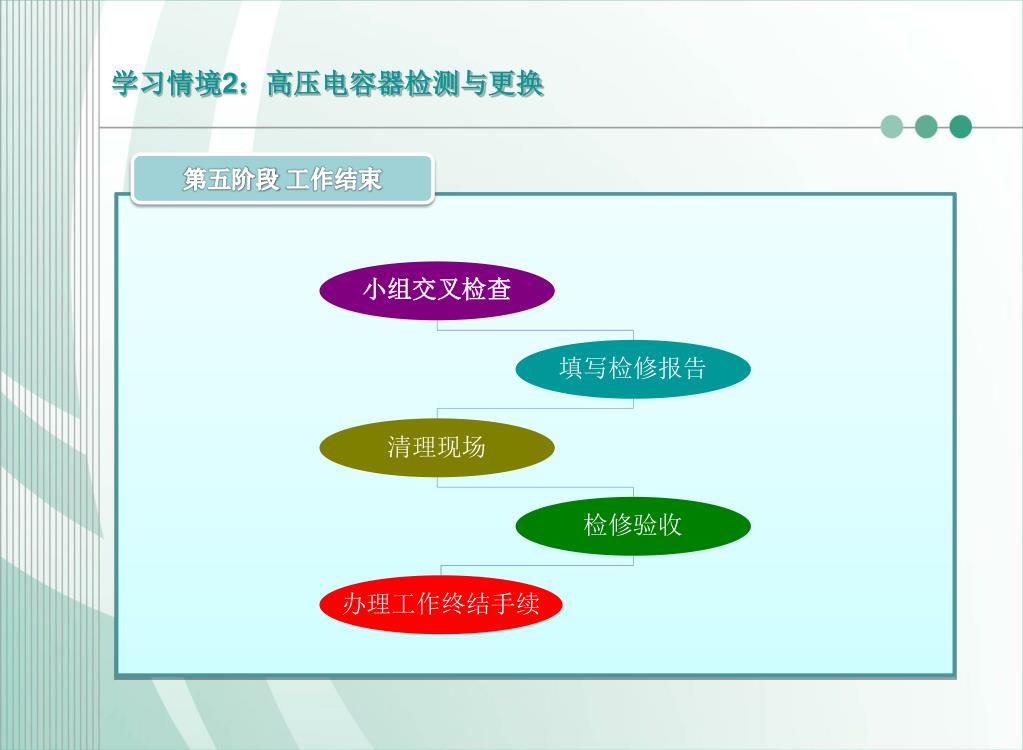 学习情境2：高压电容器检测与更换

第五阶段 工作结束

小组交叉检查

填写检修报告

清理现场

检修验收

办理工作终结手续